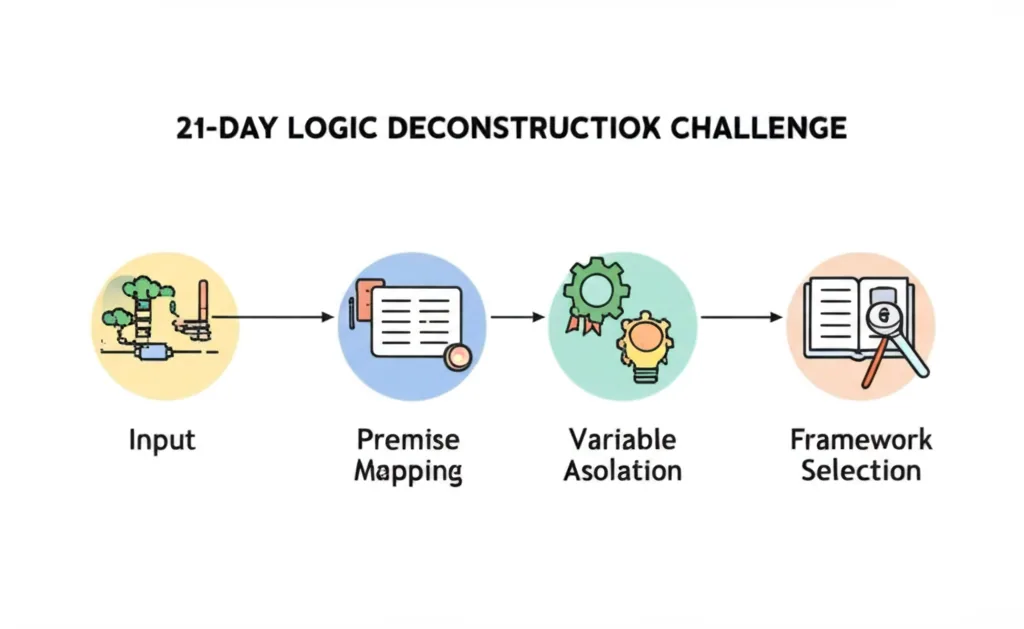 21-DAY LOGIC DECONSTRUCTIOK CHALLENGE

Input

Premise Mapping

Variable Asolation

Framework Selection